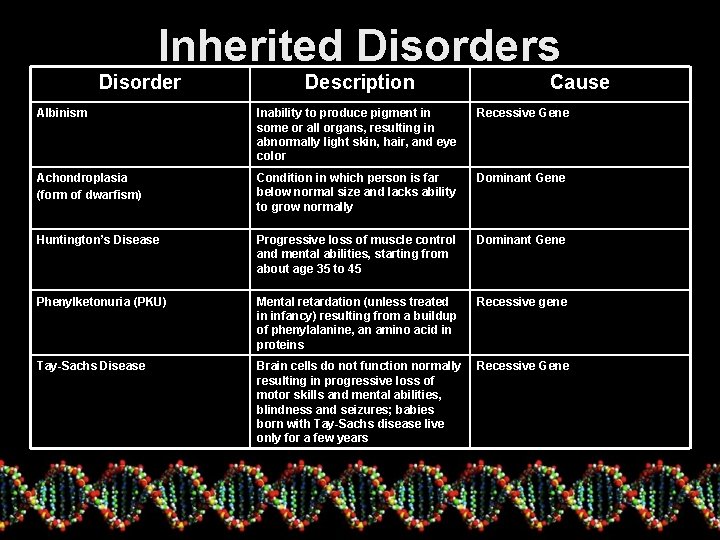 Inherited Disorders

| Disorder | Description | Cause |
|---|---|---|
| Albinism | Inability to produce pigment in some or all organs, resulting in abnormally light skin, hair, and eye color | Recessive Gene |
| Achondroplasia (form of dwarfism) | Condition in which person is far below normal size and lacks ability to grow normally | Dominant Gene |
| Huntington's Disease | Progressive loss of muscle control and mental abilities, starting from about age 35 to 45 | Dominant Gene |
| Phenylketonuria (PKU) | Mental retardation (unless treated in infancy) resulting from a buildup of phenylalanine, an amino acid in proteins | Recessive gene |
| Tay-Sachs Disease | Brain cells do not function normally resulting in progressive loss of motor skills and mental abilities, blindness and seizures; babies born with Tay-Sachs disease live only for a few years | Recessive Gene |